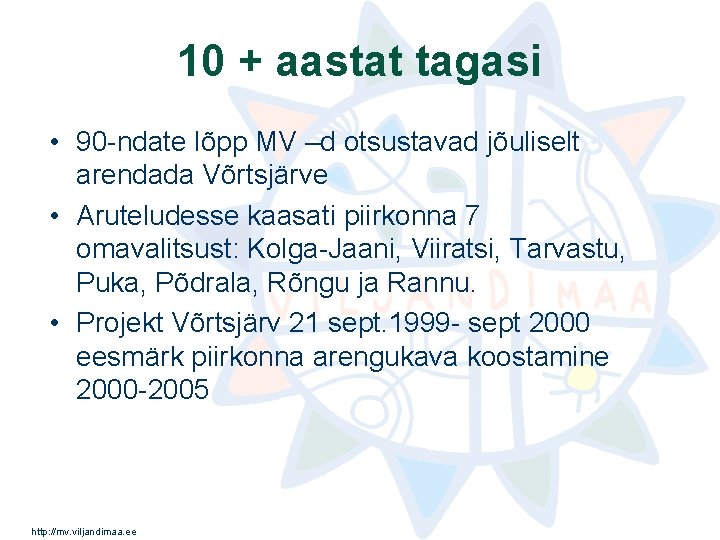 10 + aastat tagasi

• 90-ndate lõpp MV –d otsustavad jõuliselt arendada Võrtsjärve
• Aruteludesse kaasati piirkonna 7 omavalitsust: Kolga-Jaani, Viiratsi, Tarvastu, Puka, Põdrala, Rõngu ja Rannu.
• Projekt Võrtsjärv 21 sept.1999- sept 2000 eesmärk piirkonna arengukava koostamine 2000-2005

VILJANDIMAA

http://mv.viljandimaa.ee